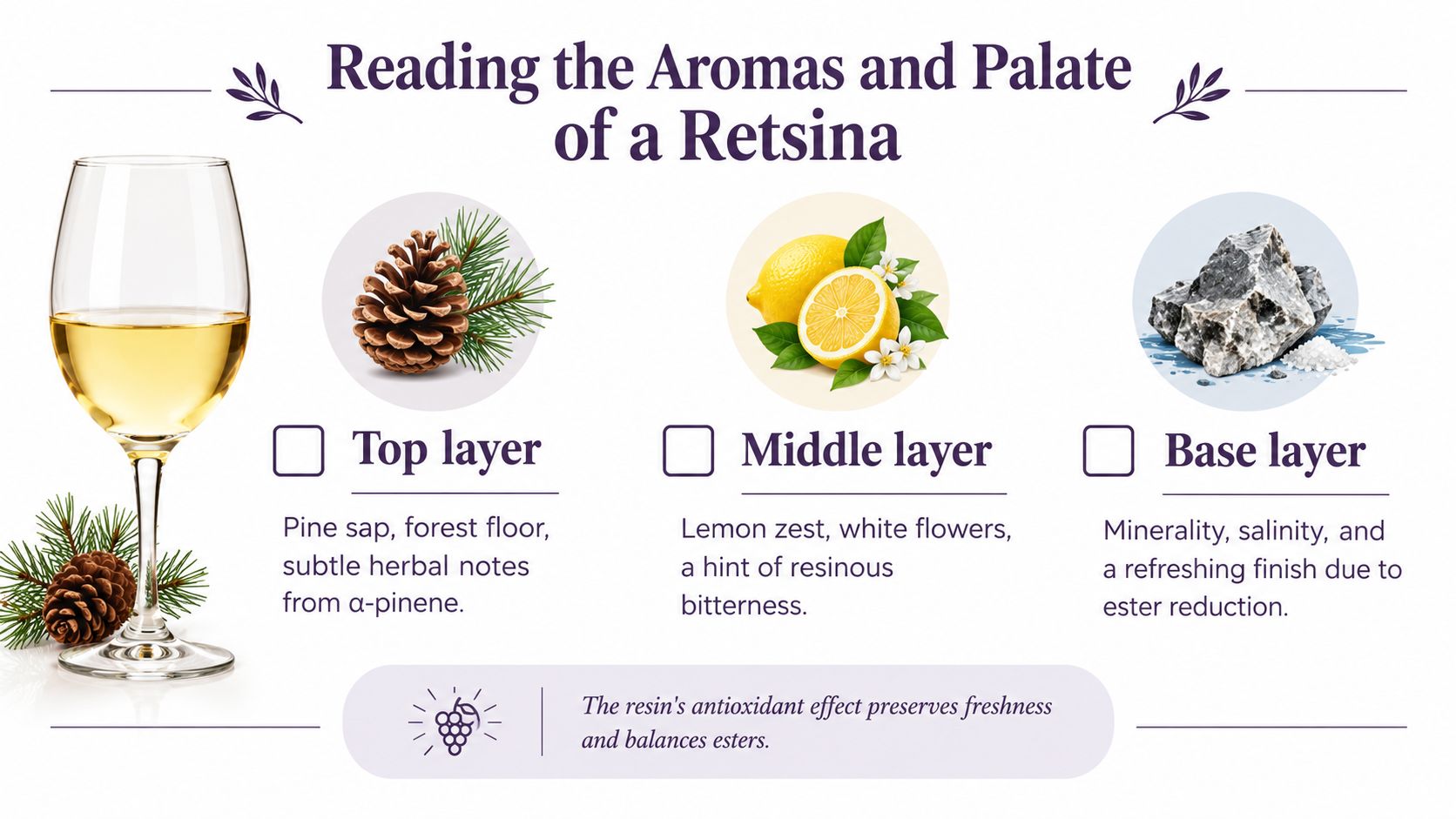 Reading the Aromas and Palate of a Retsina

Top layer

Pine sap, forest floor, subtle herbal notes from α-pinene.

Middle layer

Lemon zest, white flowers, a hint of resinous bitterness.

Base layer

Minerality, salinity, and a refreshing finish due to ester reduction.

The resin's antioxidant effect preserves freshness and balances esters.